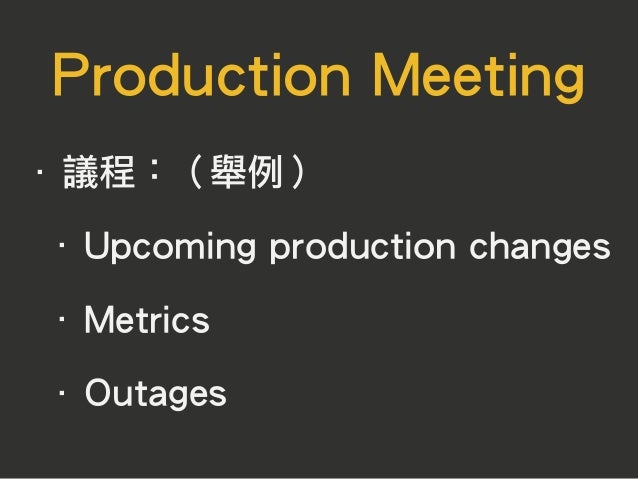 Production Meeting

· 議程：（舉例）

· Upcoming production changes

· Metrics

· Outages